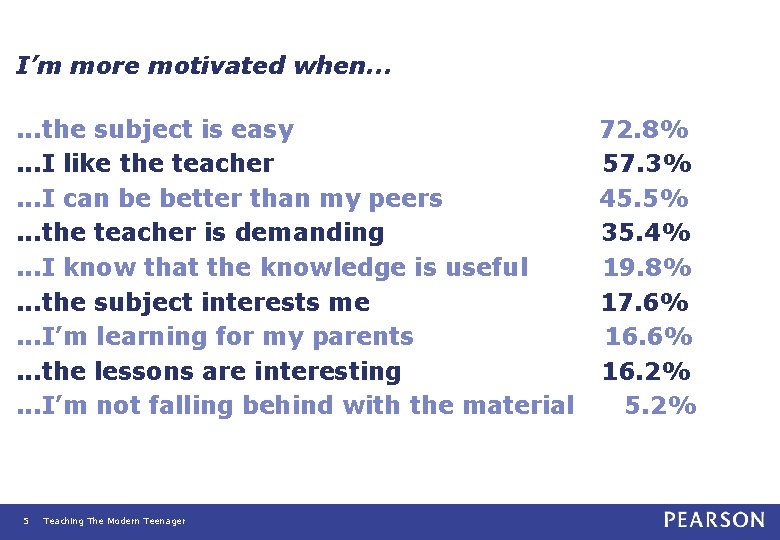 I'm more motivated when…

…the subject is easy 72.8%
…I like the teacher 57.3%
…I can be better than my peers 45.5%
…the teacher is demanding 35.4%
…I know that the knowledge is useful 19.8%
…the subject interests me 17.6%
…I'm learning for my parents 16.6%
…the lessons are interesting 16.2%
…I'm not falling behind with the material 5.2%

5 Teaching The Modern Teenager

PEARSON